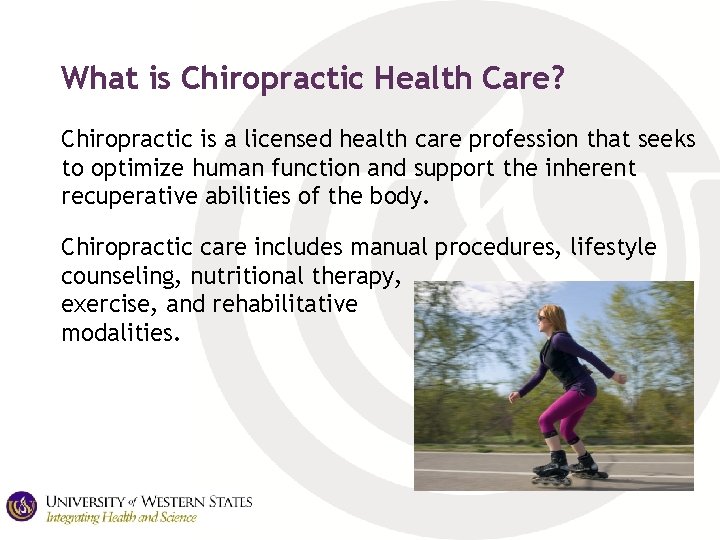 What is Chiropractic Health Care?

Chiropractic is a licensed health care profession that seeks to optimize human function and support the inherent recuperative abilities of the body.

Chiropractic care includes manual procedures, lifestyle counseling, nutritional therapy, exercise, and rehabilitative modalities.

UNIVERSITY of WESTERN STATES
Integrating Health and Science